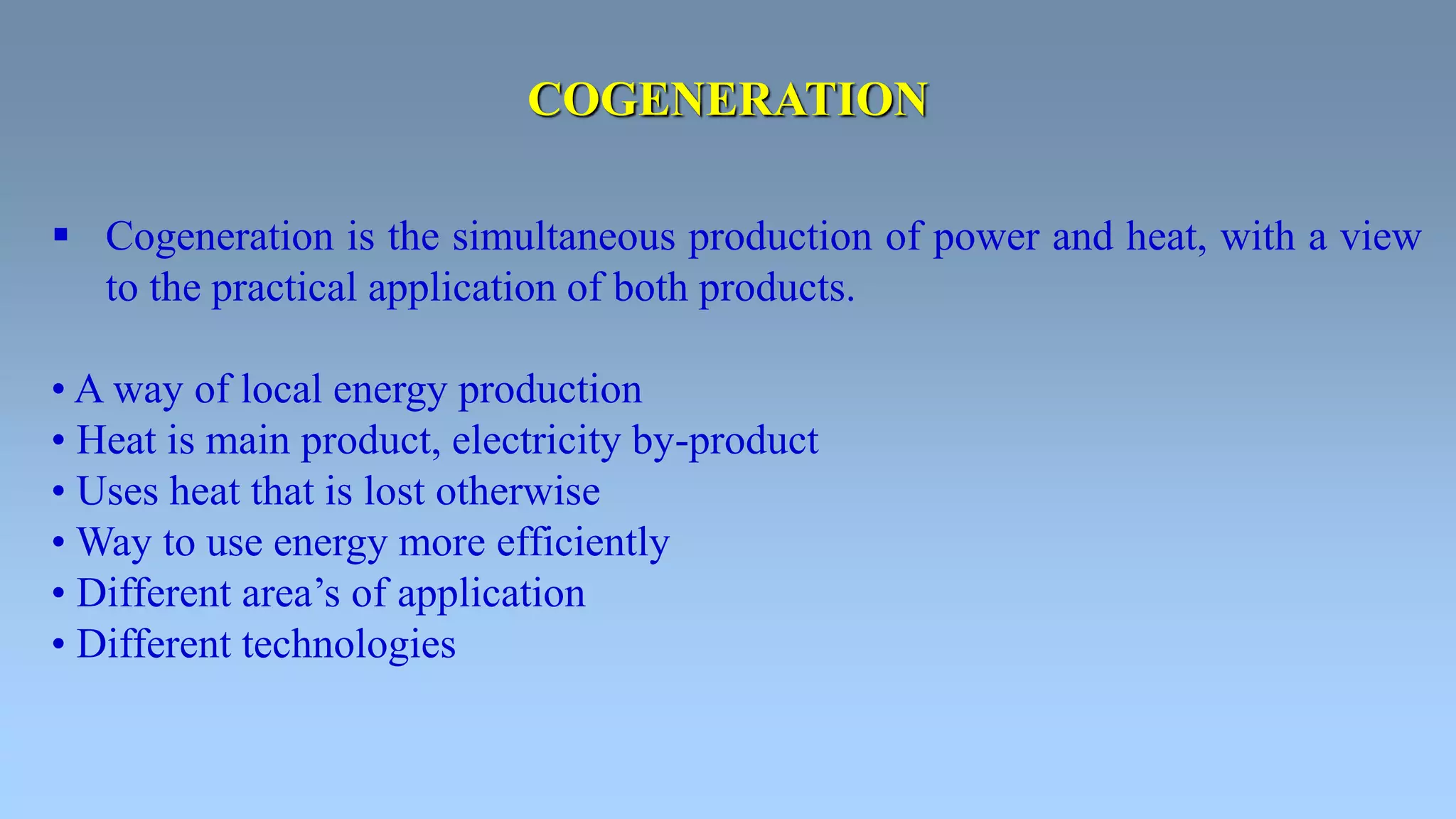 COGENERATION

▪ Cogeneration is the simultaneous production of power and heat, with a view to the practical application of both products.

• A way of local energy production
• Heat is main product, electricity by-product
• Uses heat that is lost otherwise
• Way to use energy more efficiently
• Different area’s of application
• Different technologies